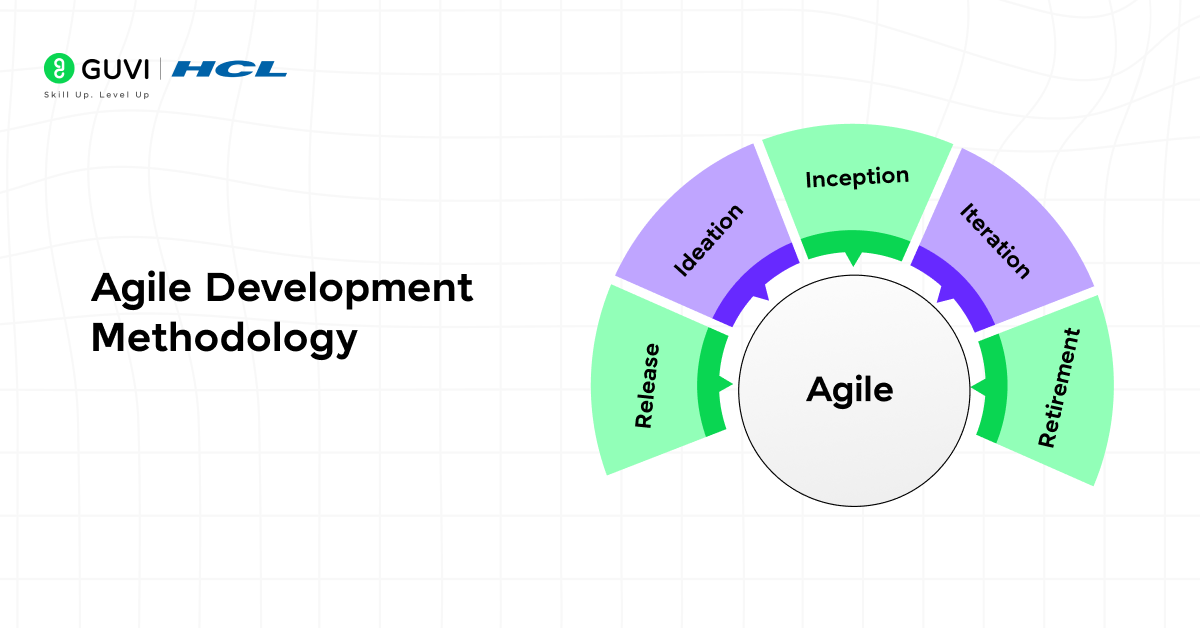 GUVI | HCL
Skill Up. Level Up

Agile Development Methodology

Release
Ideation
Inception
Iteration
Retirement
Agile